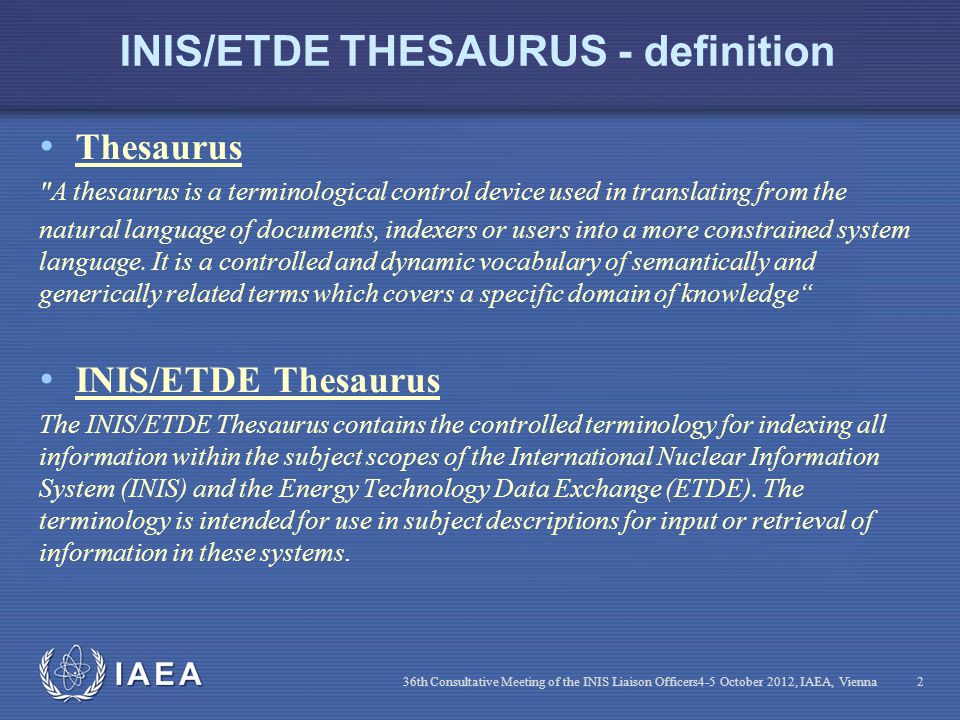 INIS/ETDE THESAURUS - definition

• Thesaurus

"A thesaurus is a terminological control device used in translating from the natural language of documents, indexers or users into a more constrained system language. It is a controlled and dynamic vocabulary of semantically and generically related terms which covers a specific domain of knowledge“

• INIS/ETDE Thesaurus

The INIS/ETDE Thesaurus contains the controlled terminology for indexing all information within the subject scopes of the International Nuclear Information System (INIS) and the Energy Technology Data Exchange (ETDE). The terminology is intended for use in subject descriptions for input or retrieval of information in these systems.

IAEA

36th Consultative Meeting of the INIS Liaison Officers4-5 October 2012, IAEA, Vienna 2